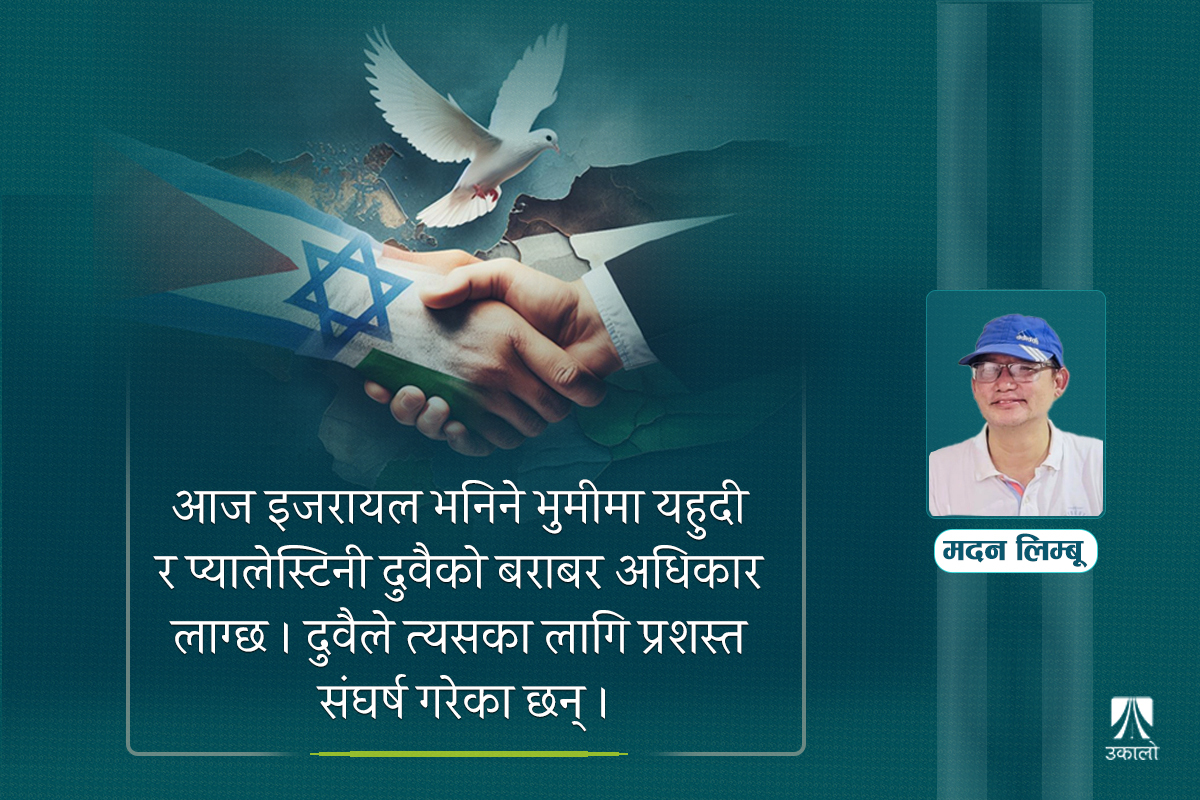 आज इजरायल भनिने भुमीमा यहुदी र प्यालेस्टिनी दुवैको बराबर अधिकार लाग्छ । दुवैले त्यसका लागि प्रशस्त संघर्ष गरेका छन् ।

मदन लिम्बू

उकालो